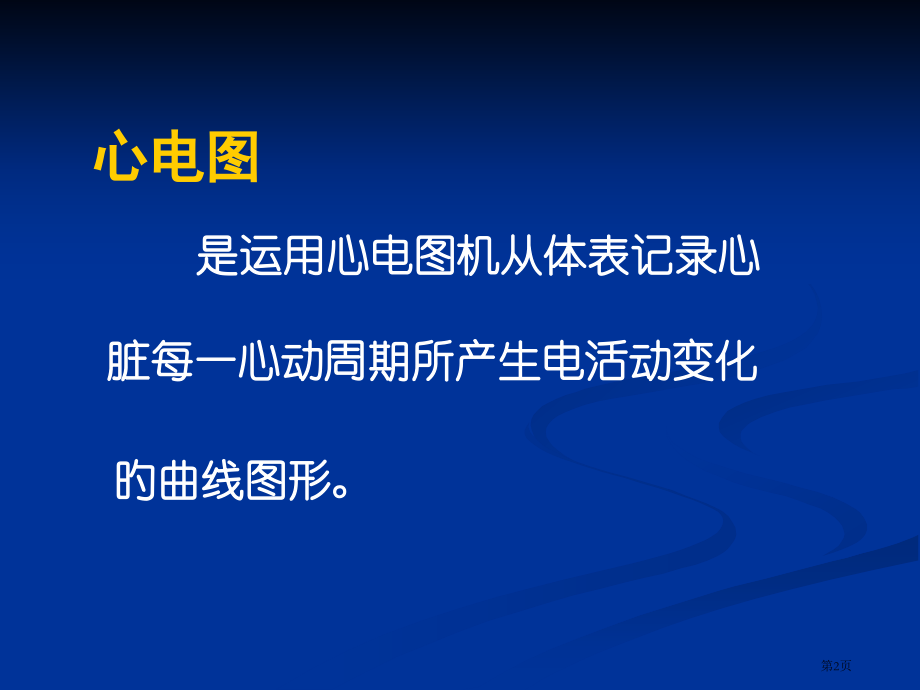 心电图

是运用心电图机从体表记录心脏每一心动周期所产生电活动变化的曲线图形。

第2页